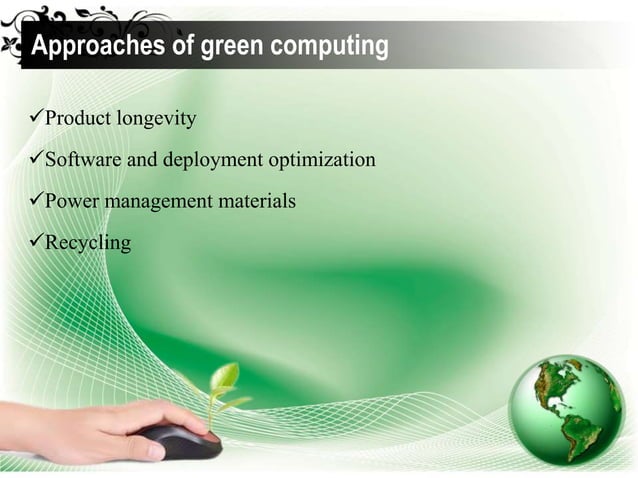 Approaches of green computing

✓Product longevity

✓Software and deployment optimization

✓Power management materials

✓Recycling